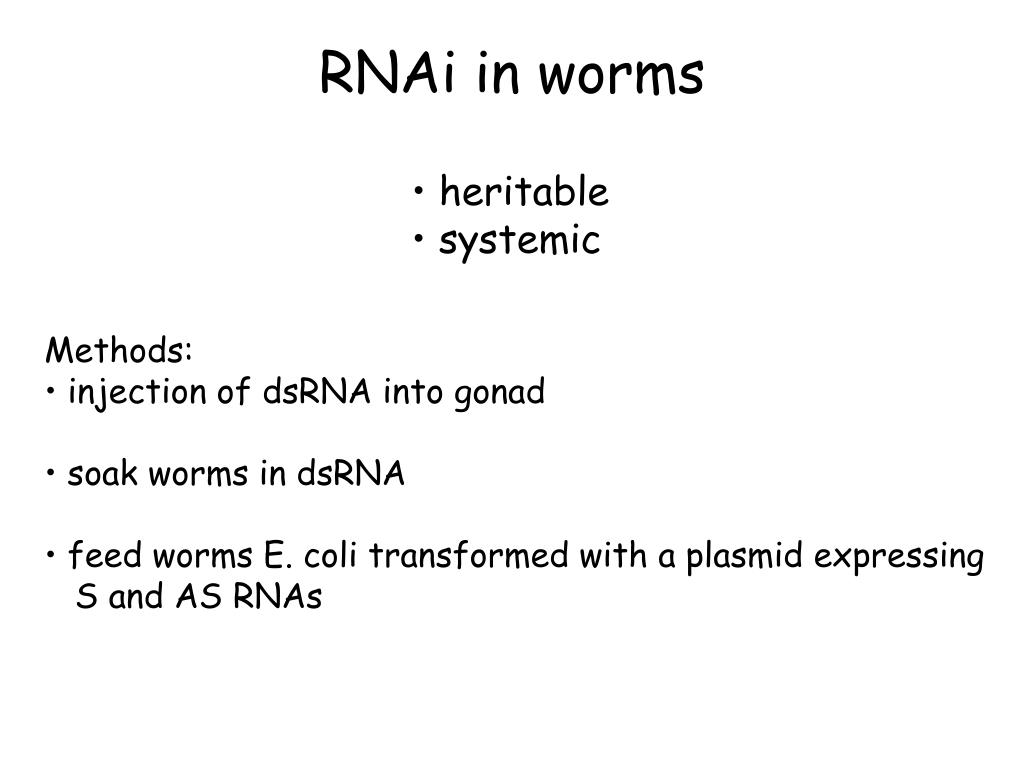 RNAi in worms

• heritable
• systemic

Methods:
• injection of dsRNA into gonad

• soak worms in dsRNA

• feed worms E. coli transformed with a plasmid expressing S and AS RNAs